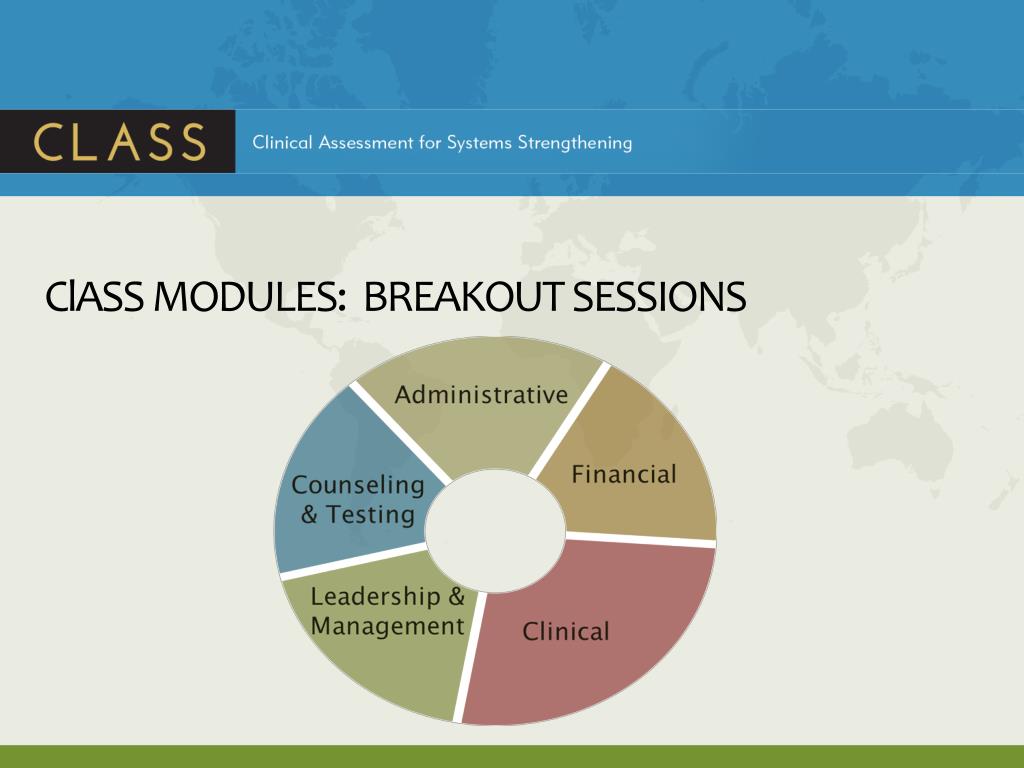 CLASS

Clinical Assessment for Systems Strengthening

ClASS MODULES: BREAKOUT SESSIONS

Administrative

Financial

Clinical

Leadership & Management

Counseling & Testing